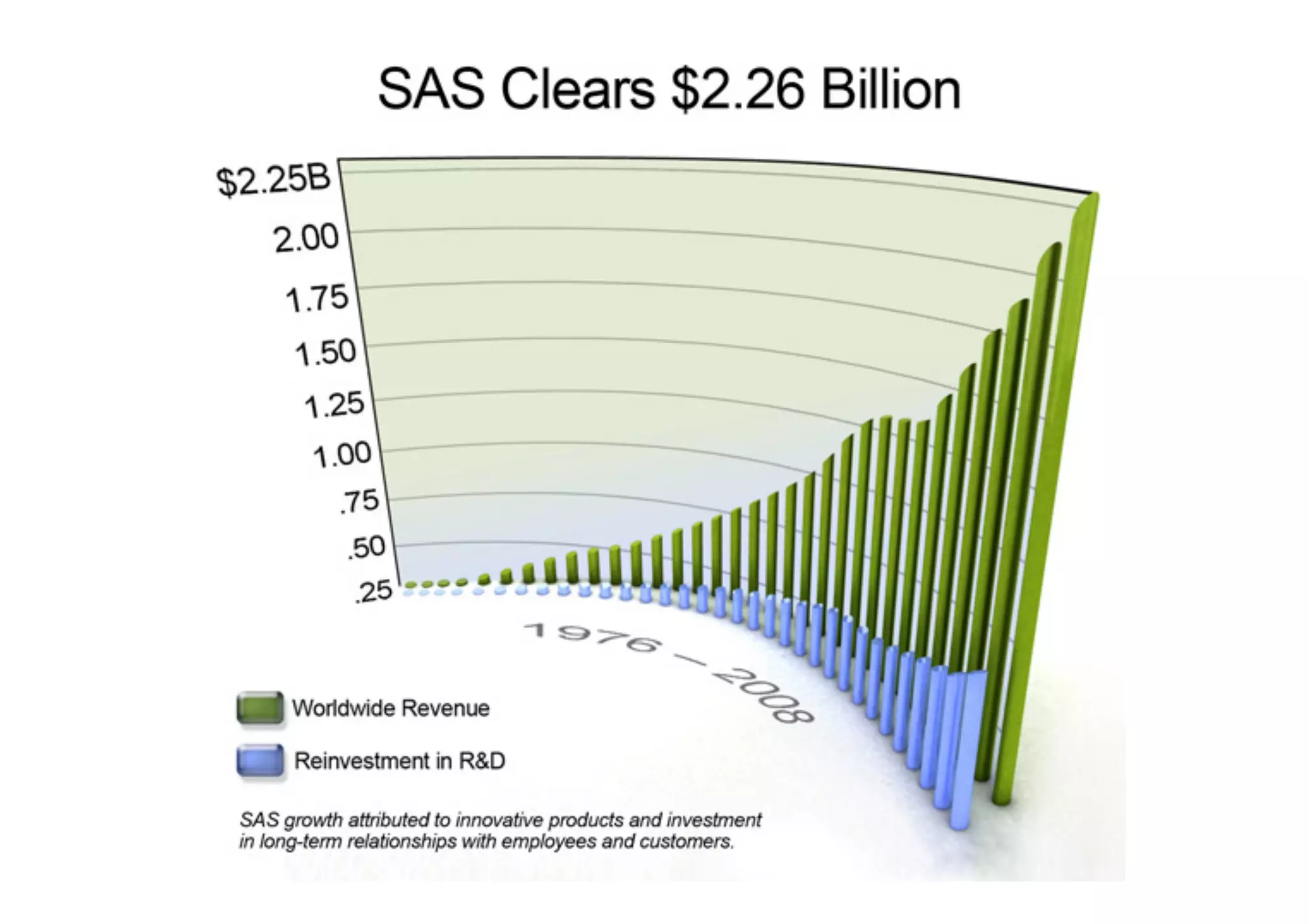 SAS Clears $2.26 Billion

$2.25B
2.00
1.75
1.50
1.25
1.00
.75
.50
.25

1976 – 2008

Worldwide Revenue

Reinvestment in R&D

SAS growth attributed to innovative products and investment in long-term relationships with employees and customers.